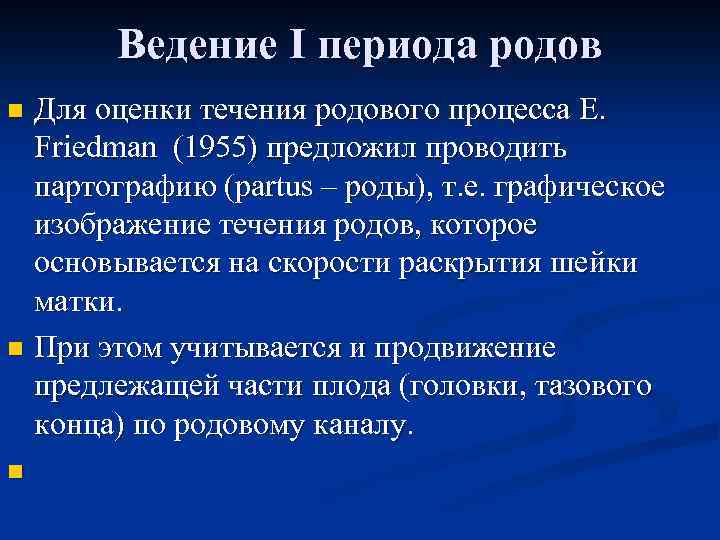 Ведение I периода родов

Для оценки течения родового процесса E. Friedman (1955) предложил проводить партографию (partus – роды), т.е. графическое изображение течения родов, которое основывается на скорости раскрытия шейки матки.

При этом учитывается и продвижение предлежащей части плода (головки, тазового конца) по родовому каналу.